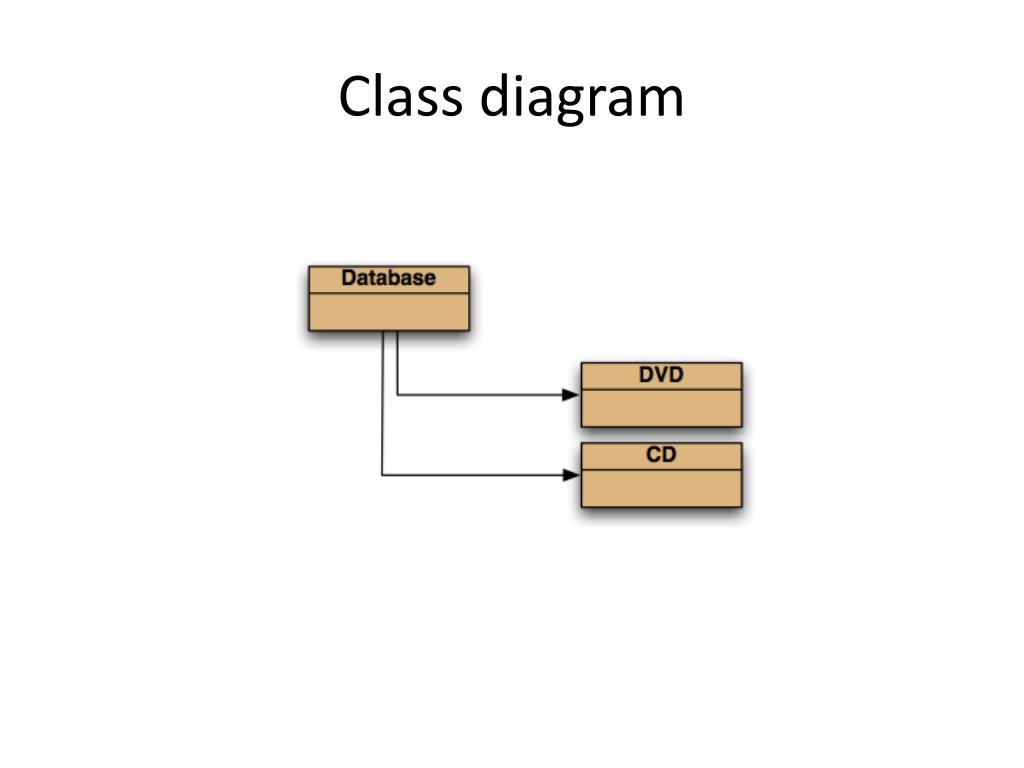 Class diagram

Database

DVD

CD